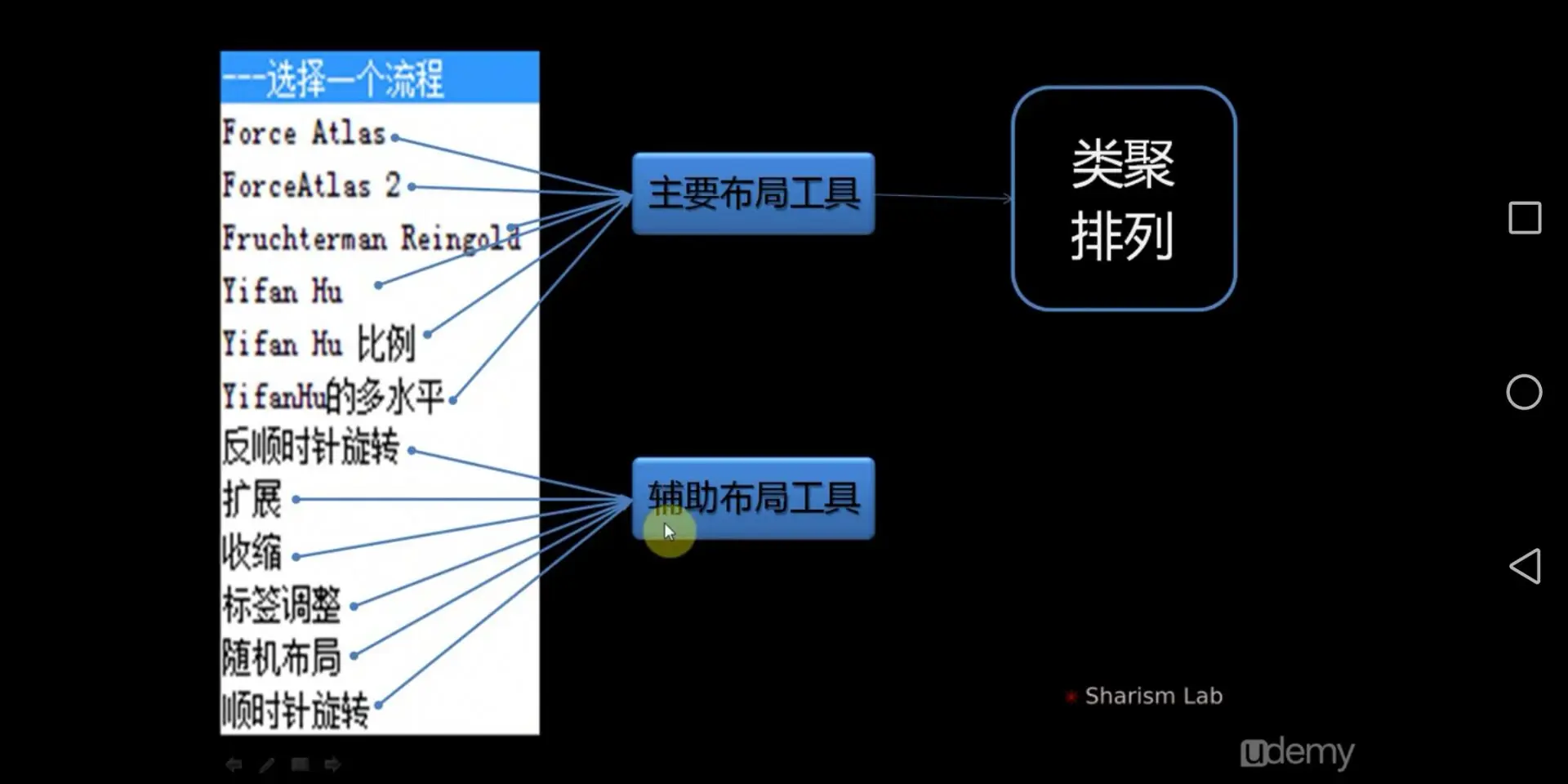 ---选择一个流程
Force Atlas
ForceAtlas 2
Fruchterman Reingold
Yifan Hu
Yifan Hu 比例
YifanHu的多水平
反顺时针旋转
扩展
收缩
标签调整
随机布局
顺时针旋转

主要布局工具

辅助布局工具

类聚
排列

Sharism Lab

udemy